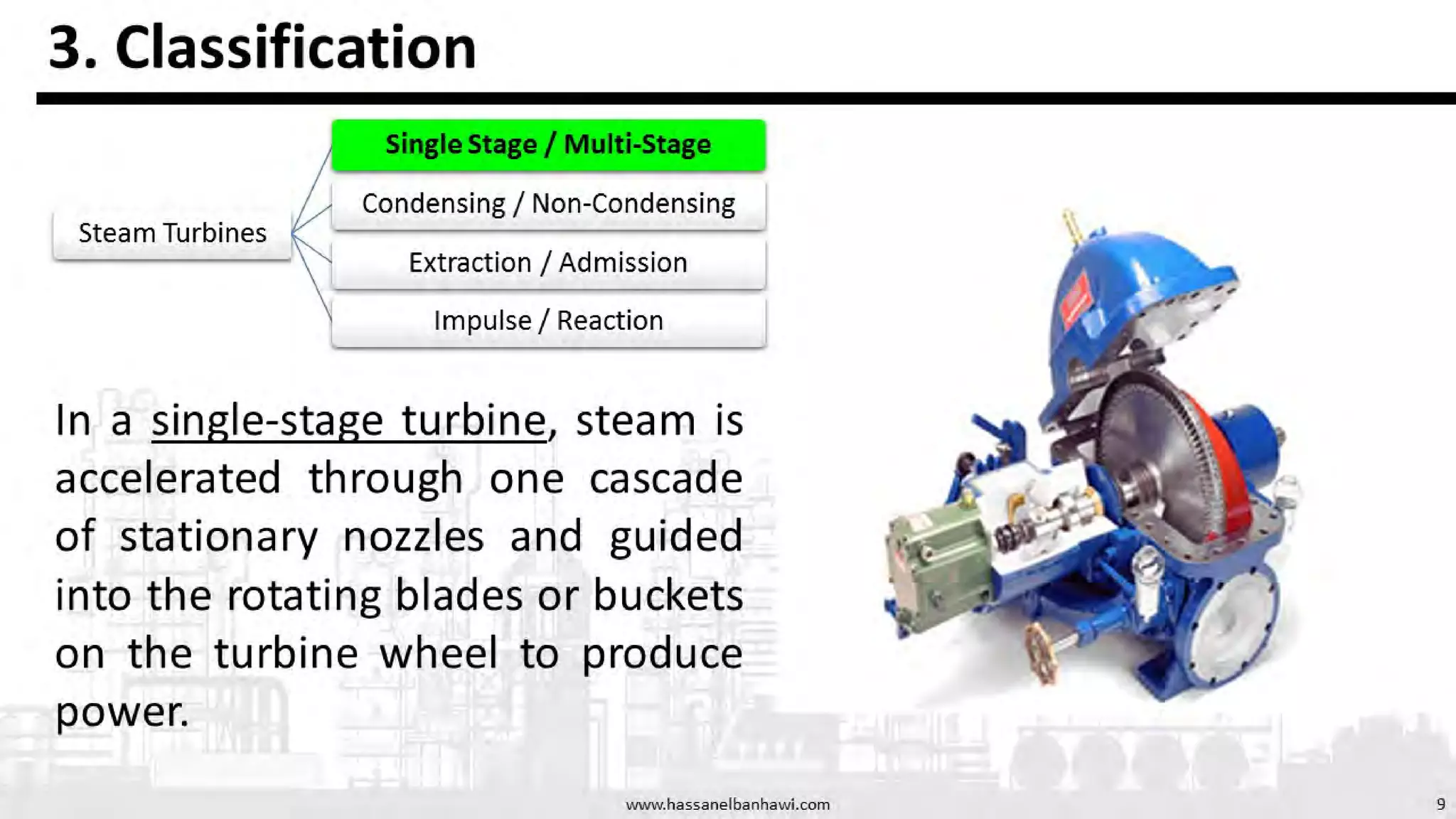 3. Classification

Steam Turbines

Single Stage / Multi-Stage

Condensing / Non-Condensing

Extraction / Admission

Impulse / Reaction

In a single-stage turbine, steam is accelerated through one cascade of stationary nozzles and guided into the rotating blades or buckets on the turbine wheel to produce power.

www.hassanelbanhawi.com

9